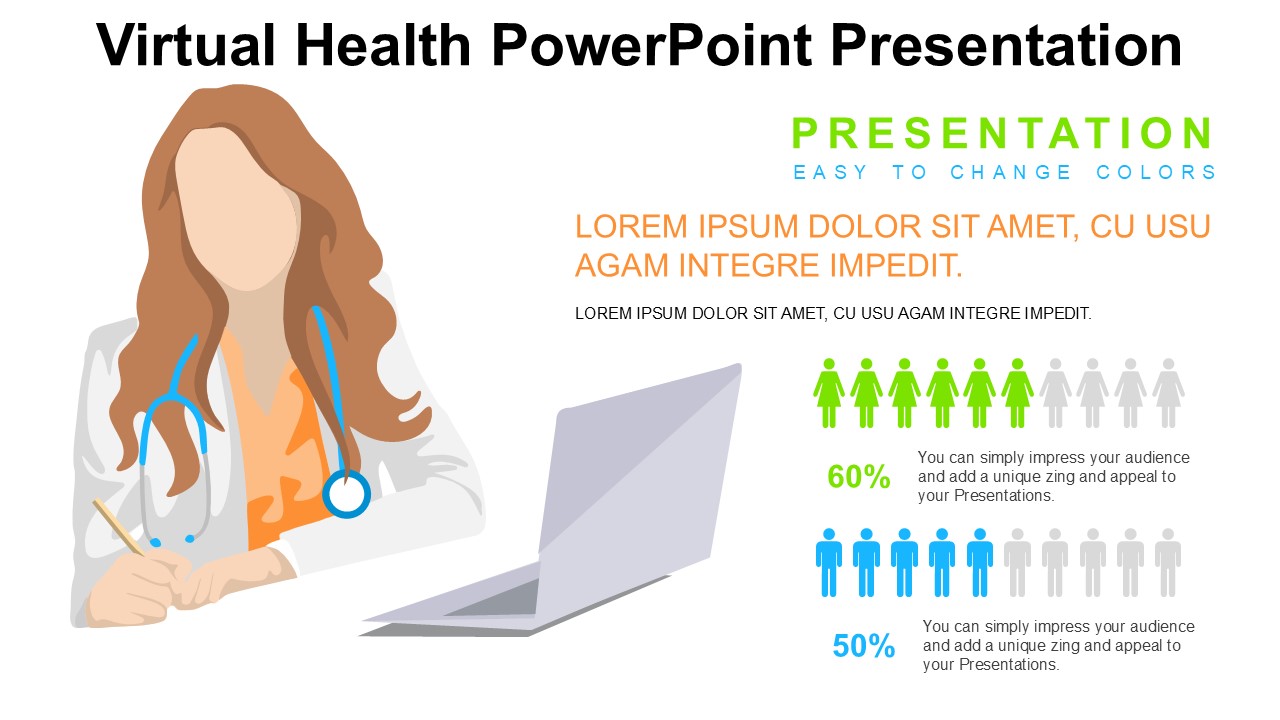 Virtual Health PowerPoint Presentation

PRESENTATION
EASY TO CHANGE COLORS

LOREM IPSUM DOLOR SIT AMET, CU USU AGAM INTEGRE IMPEDIT.

LOREM IPSUM DOLOR SIT AMET, CU USU AGAM INTEGRE IMPEDIT.

60%

You can simply impress your audience and add a unique zing and appeal to your Presentations.

50%

You can simply impress your audience and add a unique zing and appeal to your Presentations.